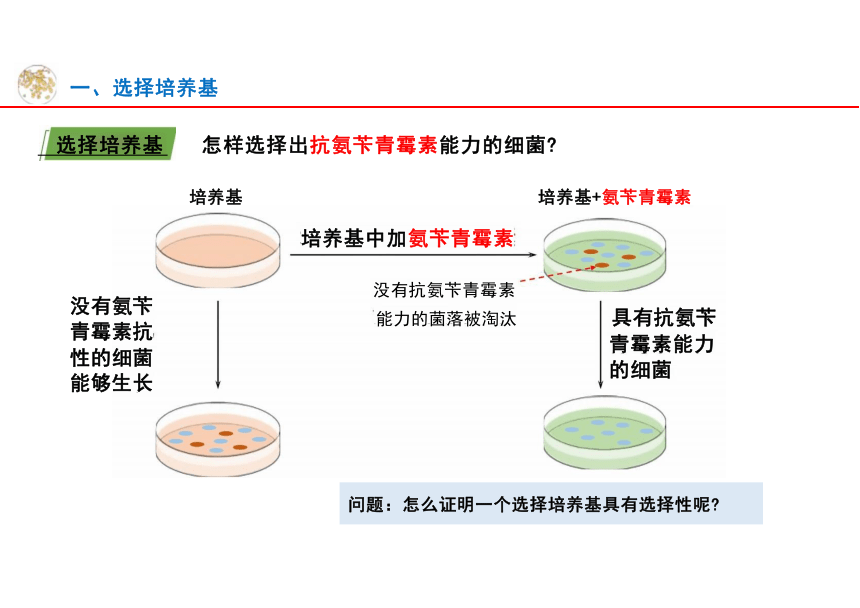 一、选择培养基

选择培养基　怎样选择出抗氨苄青霉素能力的细菌?

培养基

培养基+氨苄青霉素

培养基中加氨苄青霉素

没有抗氨苄青霉素能力的菌落被淘汰

没有氨苄青霉素抗性的细菌能够生长

具有抗氨苄青霉素能力的细菌

问题：怎么证明一个选择培养基具有选择性呢?